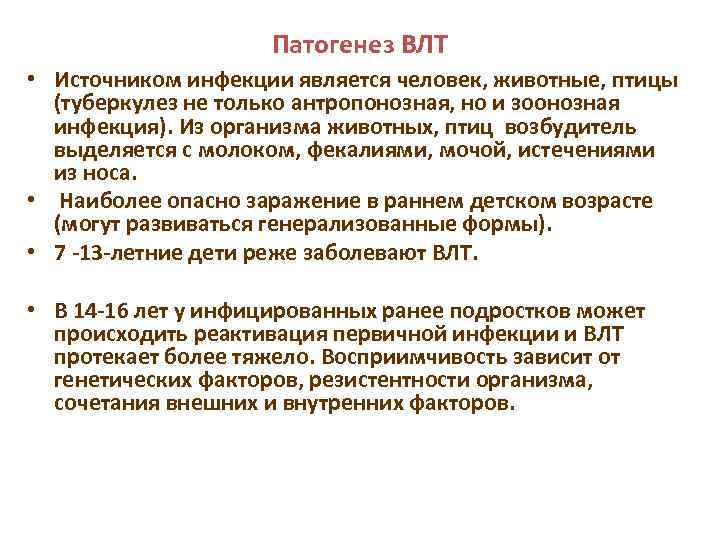 Патогенез ВЛТ

• Источником инфекции является человек, животные, птицы (туберкулез не только антропонозная, но и зоонозная инфекция). Из организма животных, птиц возбудитель выделяется с молоком, фекалиями, мочой, истечениями из носа.
• Наиболее опасно заражение в раннем детском возрасте (могут развиваться генерализованные формы).
• 7 -13-летние дети реже заболевают ВЛТ.

• В 14-16 лет у инфицированных ранее подростков может происходить реактивация первичной инфекции и ВЛТ протекает более тяжело. Восприимчивость зависит от генетических факторов, резистентности организма, сочетания внешних и внутренних факторов.